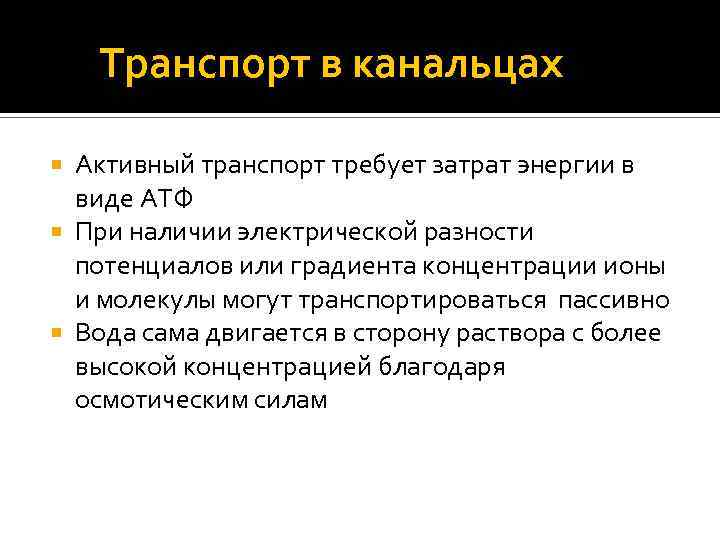 Транспорт в канальцах

Активный транспорт требует затрат энергии в виде АТФ

При наличии электрической разности потенциалов или градиента концентрации ионы и молекулы могут транспортироваться пассивно

Вода сама двигается в сторону раствора с более высокой концентрацией благодаря осмотическим силам